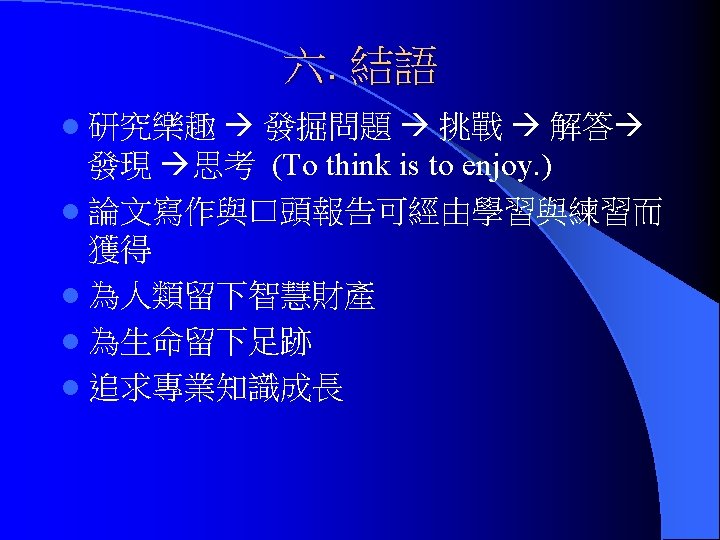 六. 結語

- 研究樂趣 → 發掘問題 → 挑戰 → 解答→ 發現 →思考 (To think is to enjoy.)
- 論文寫作與口頭報告可經由學習與練習而獲得
- 為人類留下智慧財產
- 為生命留下足跡
- 追求專業知識成長